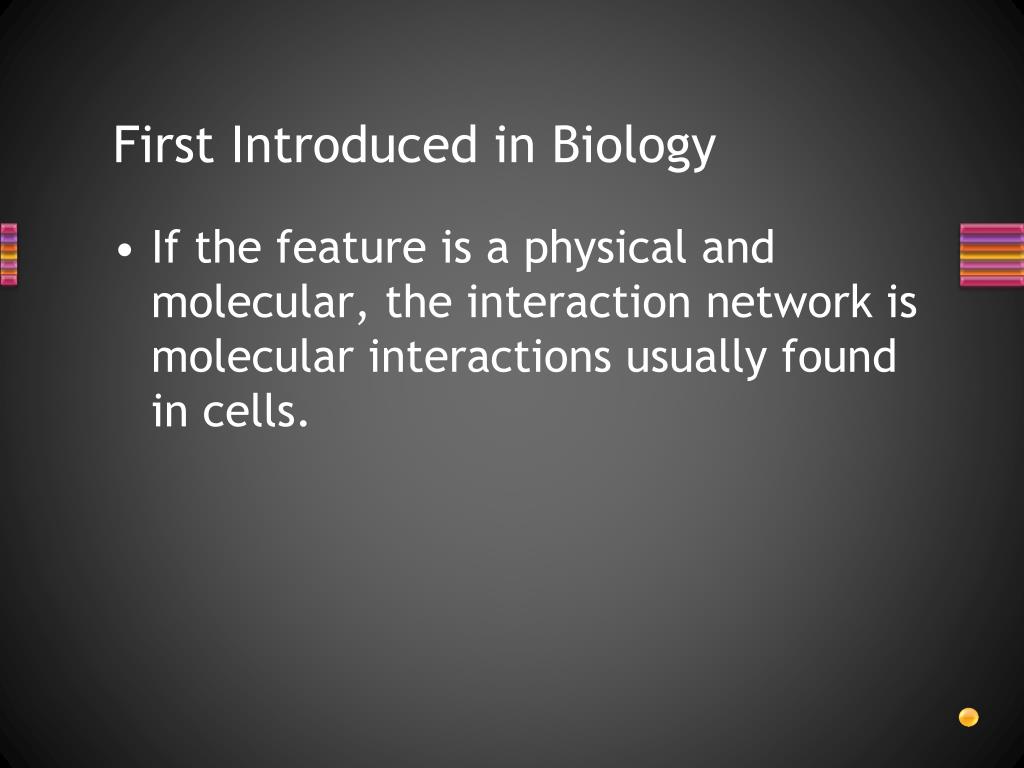 First Introduced in Biology

• If the feature is a physical and molecular, the interaction network is molecular interactions usually found in cells.